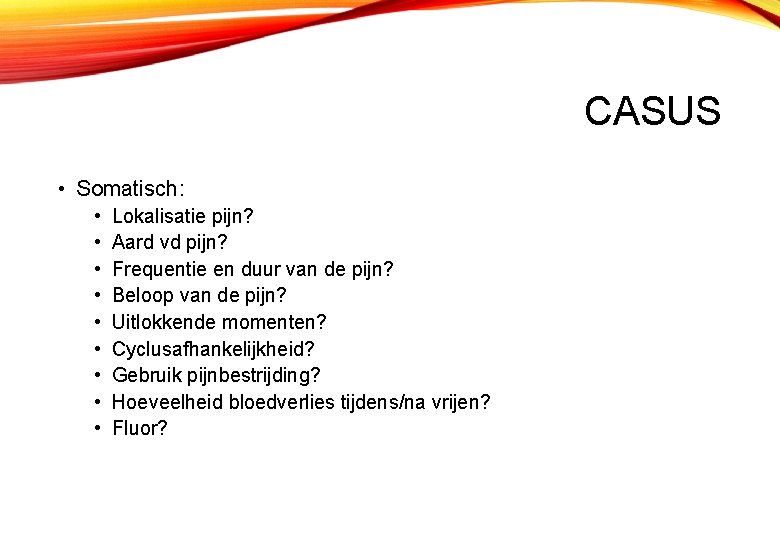 CASUS

• Somatisch:
• Lokalisatie pijn?
• Aard vd pijn?
• Frequentie en duur van de pijn?
• Beloop van de pijn?
• Uitlokkende momenten?
• Cyclusafhankelijkheid?
• Gebruik pijnbestrijding?
• Hoeveelheid bloedverlies tijdens/na vrijen?
• Fluor?